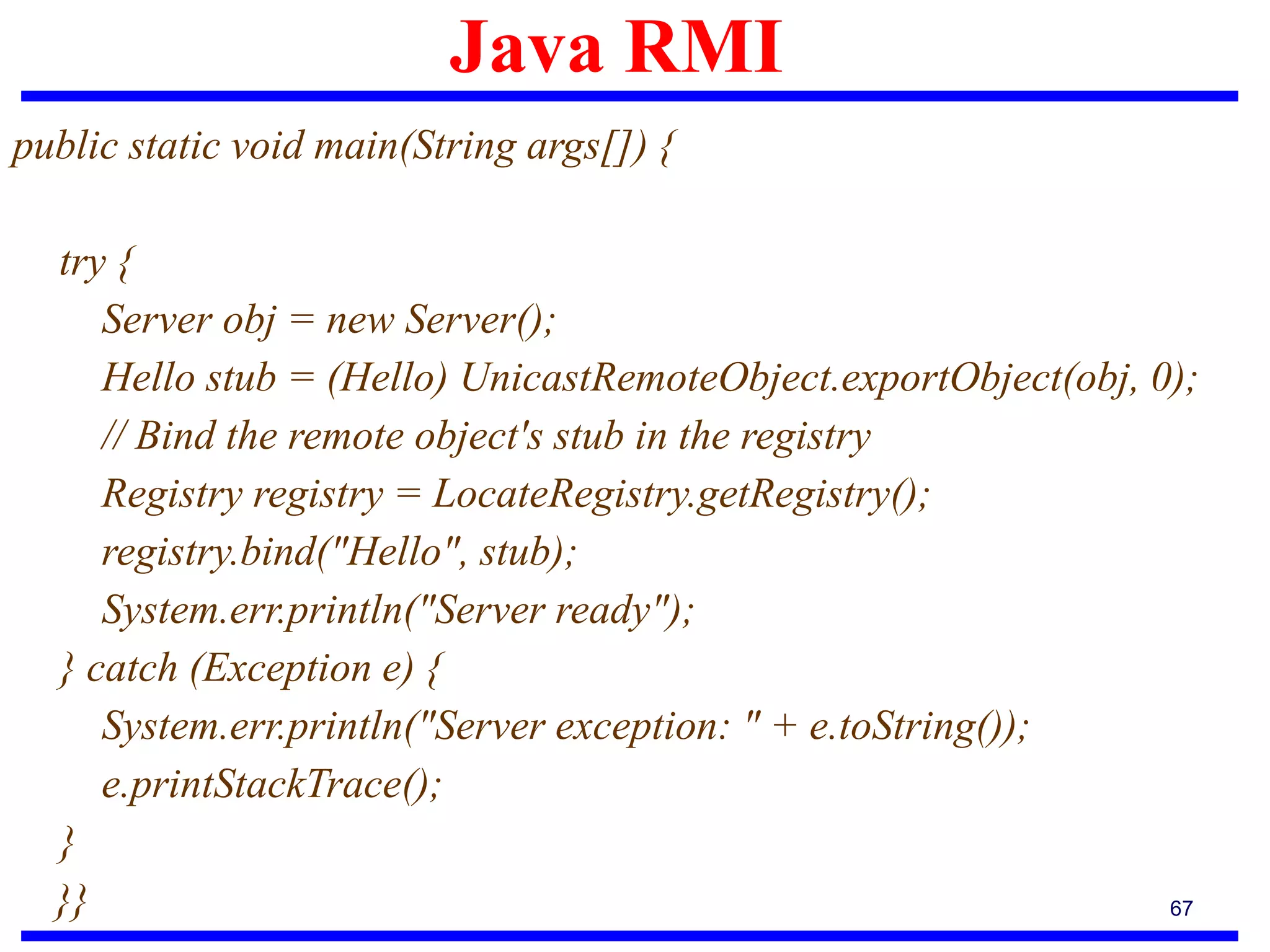 Java RMI

public static void main(String args[]) {

try {
Server obj = new Server();
Hello stub = (Hello) UnicastRemoteObject.exportObject(obj, 0);
// Bind the remote object's stub in the registry
Registry registry = LocateRegistry.getRegistry();
registry.bind("Hello", stub);
System.err.println("Server ready");
} catch (Exception e) {
System.err.println("Server exception: " + e.toString());
e.printStackTrace();
}
}}

67